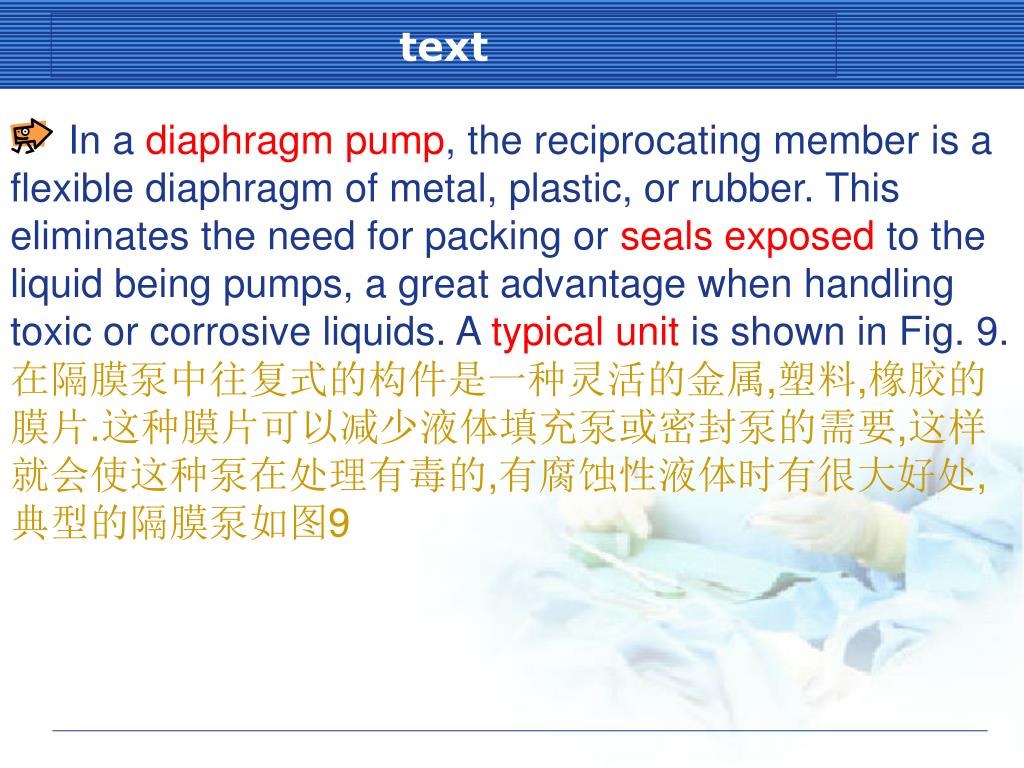 text

In a diaphragm pump, the reciprocating member is a flexible diaphragm of metal, plastic, or rubber. This eliminates the need for packing or seals exposed to the liquid being pumps, a great advantage when handling toxic or corrosive liquids. A typical unit is shown in Fig. 9.

在隔膜泵中往复式的构件是一种灵活的金属,塑料,橡胶的膜片.这种膜片可以减少液体填充泵或密封泵的需要,这样就会使这种泵在处理有毒的,有腐蚀性液体时有很大好处,典型的隔膜泵如图9